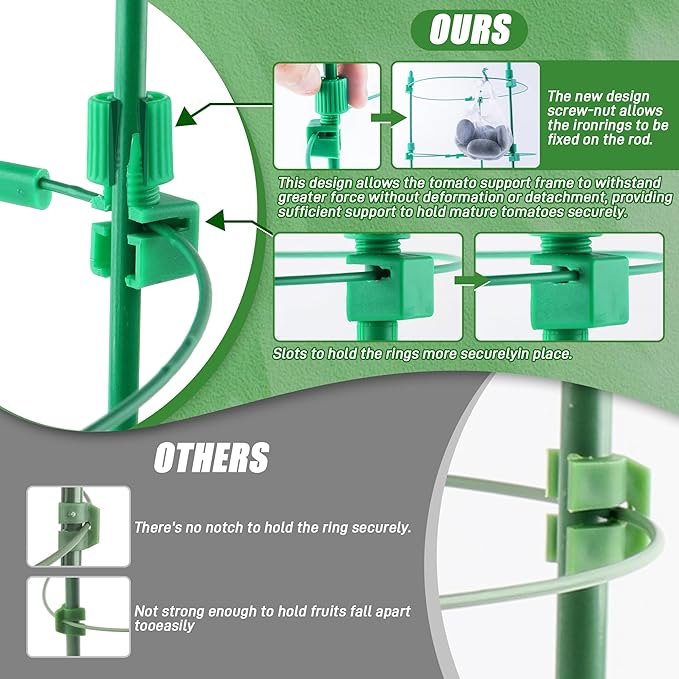 OURS

The new design screw-nut allows the ironrings to be fixed on the rod.

This design allows the tomato support frame to withstand greater force without deformation or detachment, providing sufficient support to hold mature tomatoes securely.

Slots to hold the rings more securelyin place.

OTHERS

There's no notch to hold the ring securely.

Not strong enough to hold fruits fall apart tooeasily